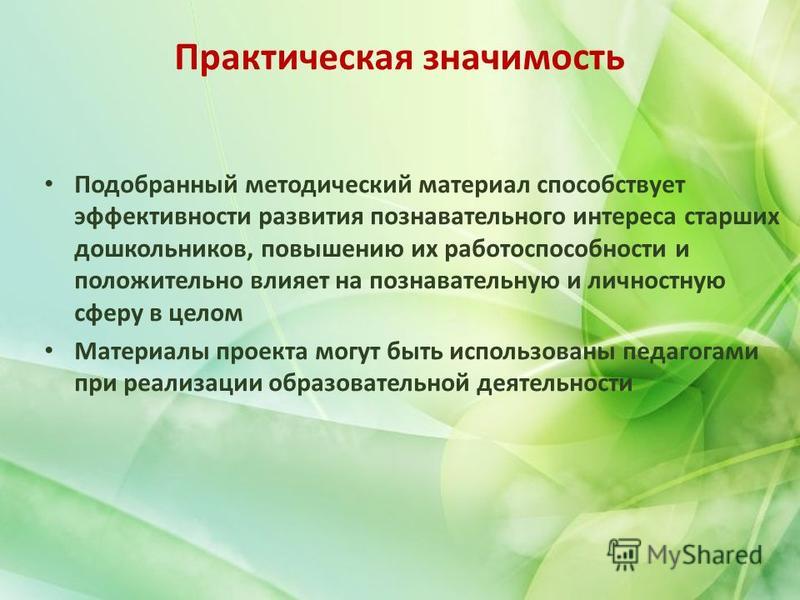 Практическая значимость

• Подобранный методический материал способствует эффективности развития познавательного интереса старших дошкольников, повышению их работоспособности и положительно влияет на познавательную и личностную сферу в целом

• Материалы проекта могут быть использованы педагогами при реализации образовательной деятельности

MyShared